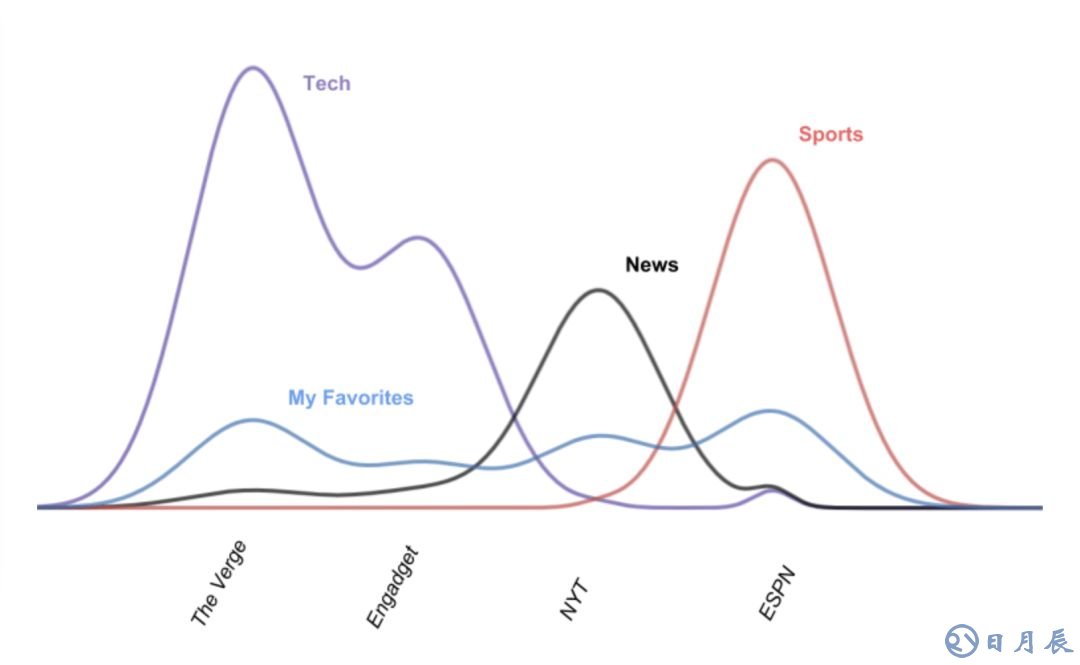 Tech

Sports

News

My Favorites

The Verge

Engadget

NYT

ESPN

日月辰